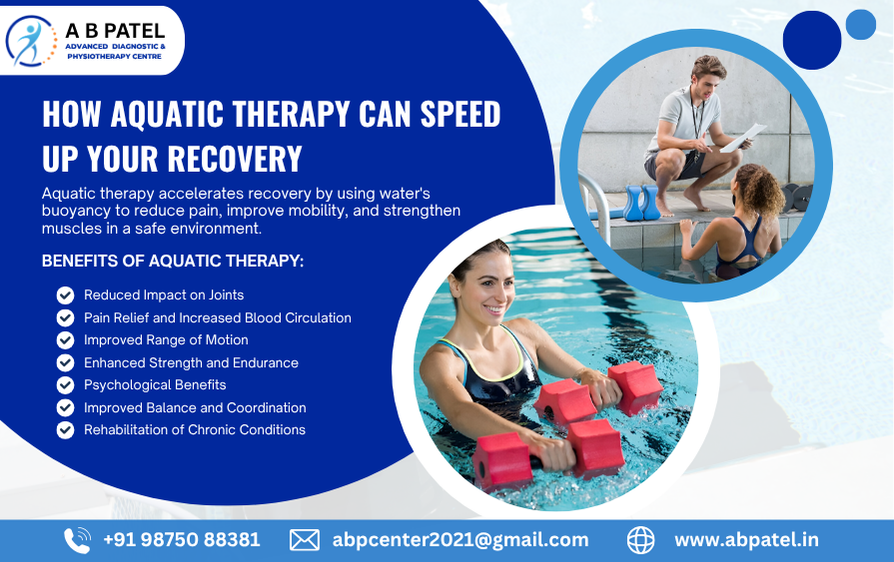 A B PATEL
ADVANCED DIAGNOSTIC & PHYSIOTHERAPY CENTRE

HOW AQUATIC THERAPY CAN SPEED UP YOUR RECOVERY

Aquatic therapy accelerates recovery by using water's buoyancy to reduce pain, improve mobility, and strengthen muscles in a safe environment.

BENEFITS OF AQUATIC THERAPY:

Reduced Impact on Joints
Pain Relief and Increased Blood Circulation
Improved Range of Motion
Enhanced Strength and Endurance
Psychological Benefits
Improved Balance and Coordination
Rehabilitation of Chronic Conditions

+91 98750 88381
abpcenter2021@gmail.com
www.abpatel.in